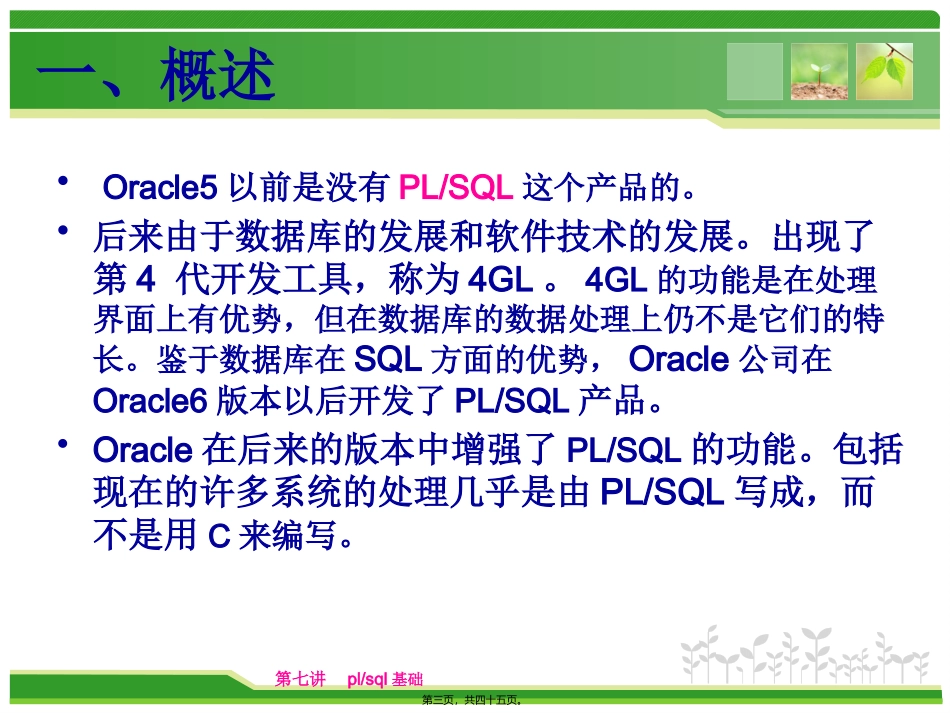 一、概述

• Oracle5以前是没有PL/SQL这个产品的。

• 后来由于数据库的发展和软件技术的发展。出现了第4代开发工具，称为4GL。4GL的功能是在处理界面上有优势，但在数据库的数据处理上仍不是它们的特长。鉴于数据库在SQL方面的优势，Oracle公司在Oracle6版本以后开发了PL/SQL产品。

• Oracle在后来的版本中增强了PL/SQL的功能。包括现在的许多系统的处理几乎是由PL/SQL写成，而不是用C来编写。

第七讲 pl/sql基础

第三页，共四十五页。